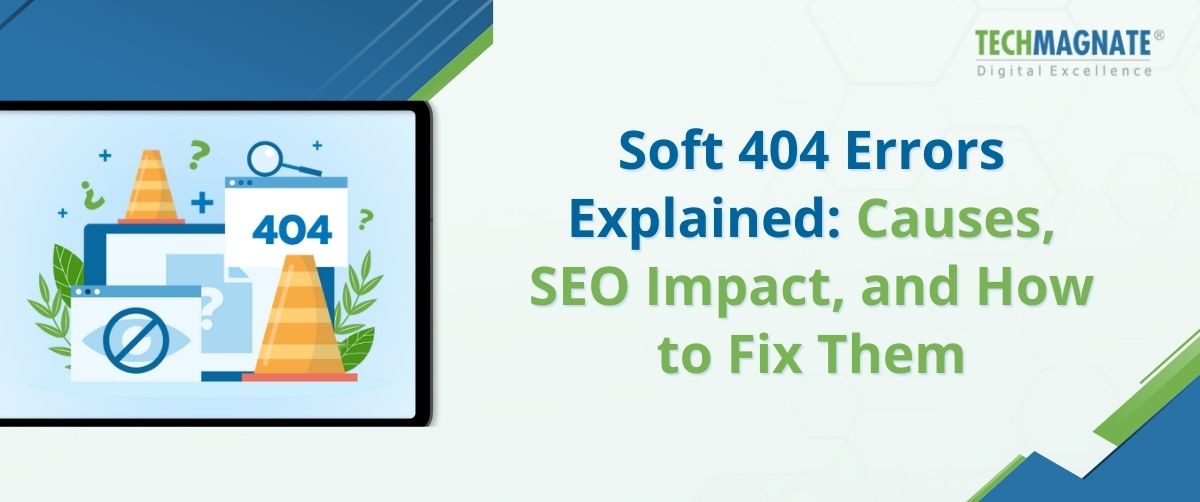 TECHMAGNATE®
Digital Excellence

404

Soft 404 Errors Explained: Causes, SEO Impact, and How to Fix Them